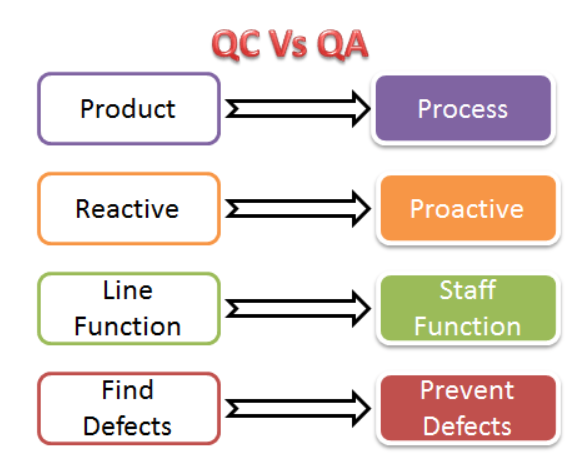 QC Vs QA

Product

Process

Reactive

Proactive

Line Function

Staff Function

Find Defects

Prevent Defects